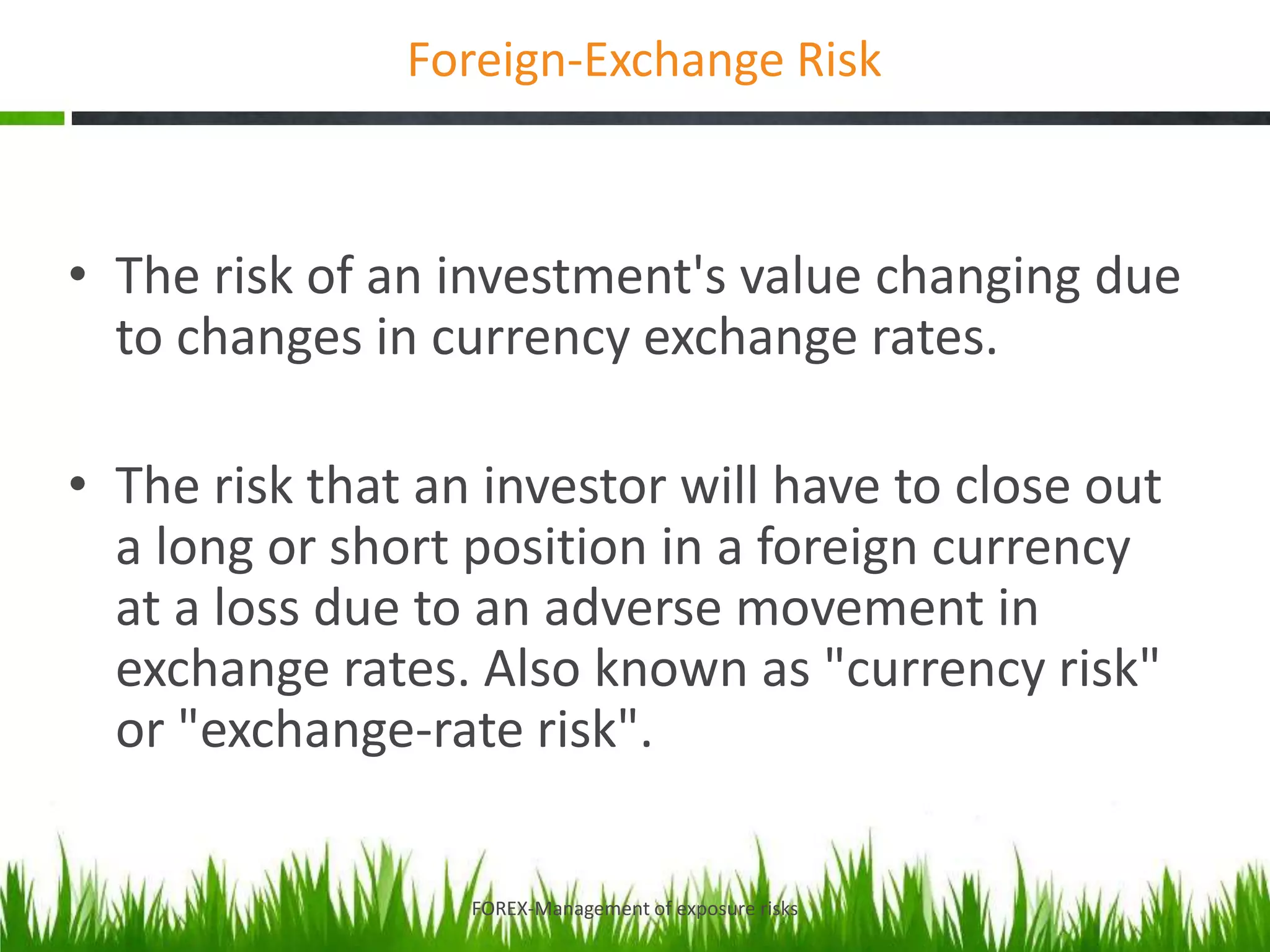 Foreign-Exchange Risk

• The risk of an investment's value changing due to changes in currency exchange rates.

• The risk that an investor will have to close out a long or short position in a foreign currency at a loss due to an adverse movement in exchange rates. Also known as "currency risk" or "exchange-rate risk".

FOREX-Management of exposure risks